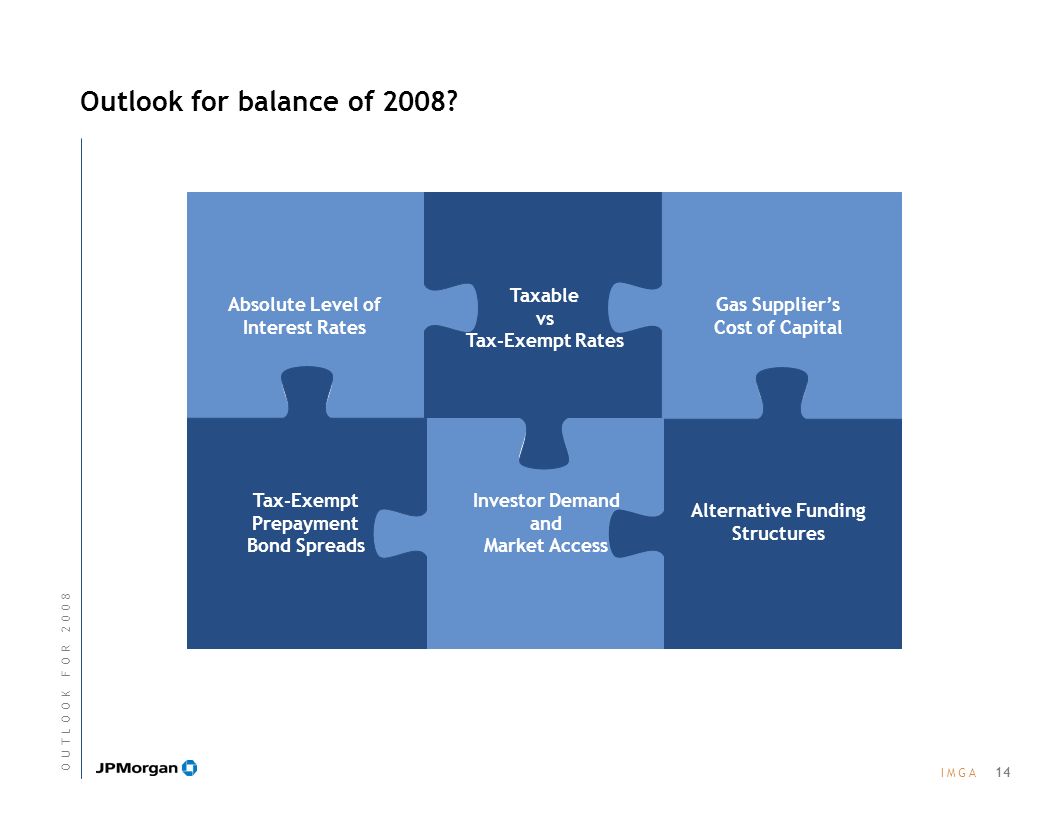 Outlook for balance of 2008?

Absolute Level of Interest Rates

Taxable
vs
Tax-Exempt Rates

Gas Supplier's Cost of Capital

Tax-Exempt Prepayment Bond Spreads

Investor Demand
and
Market Access

Alternative Funding Structures

OUTLOOK FOR 2008

JPMorgan

IMGA 14